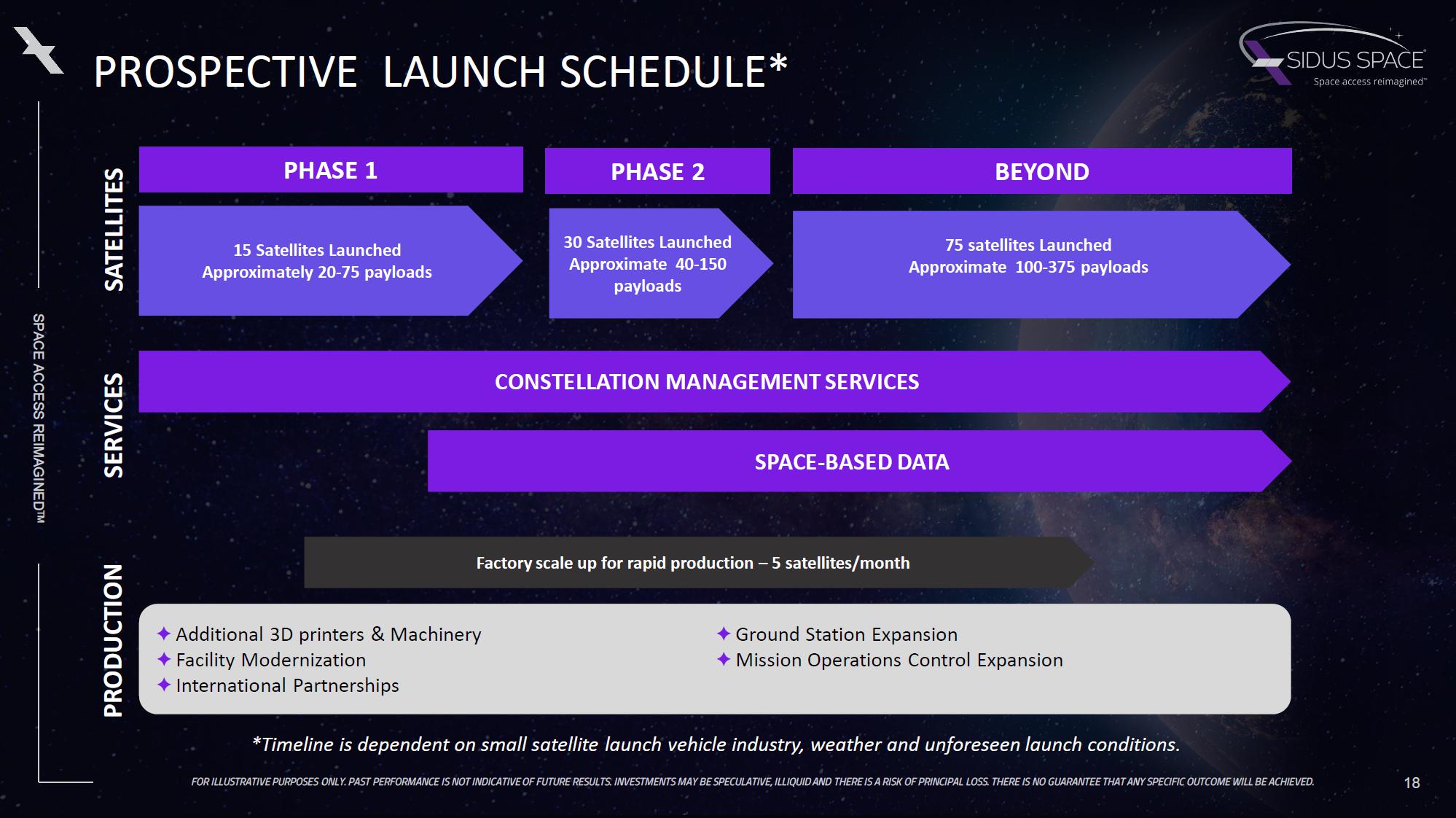 PROSPECTIVE LAUNCH SCHEDULE*

SIDUS SPACE
Space access reimagined™

SPACE ACCESS REIMAGINED™

SATELLITES

PHASE 1

15 Satellites Launched
Approximately 20-75 payloads

PHASE 2

30 Satellites Launched
Approximate 40-150 payloads

BEYOND

75 satellites Launched
Approximate 100-375 payloads

SERVICES

CONSTELLATION MANAGEMENT SERVICES

SPACE-BASED DATA

PRODUCTION

Factory scale up for rapid production – 5 satellites/month

✦ Additional 3D printers & Machinery
✦ Facility Modernization
✦ International Partnerships

✦ Ground Station Expansion
✦ Mission Operations Control Expansion

*Timeline is dependent on small satellite launch vehicle industry, weather and unforeseen launch conditions.

FOR ILLUSTRATIVE PURPOSES ONLY. PAST PERFORMANCE IS NOT INDICATIVE OF FUTURE RESULTS. INVESTMENTS MAY BE SPECULATIVE, ILLIQUID AND THERE IS A RISK OF PRINCIPAL LOSS. THERE IS NO GUARANTEE THAT ANY SPECIFIC OUTCOME WILL BE ACHIEVED.

18